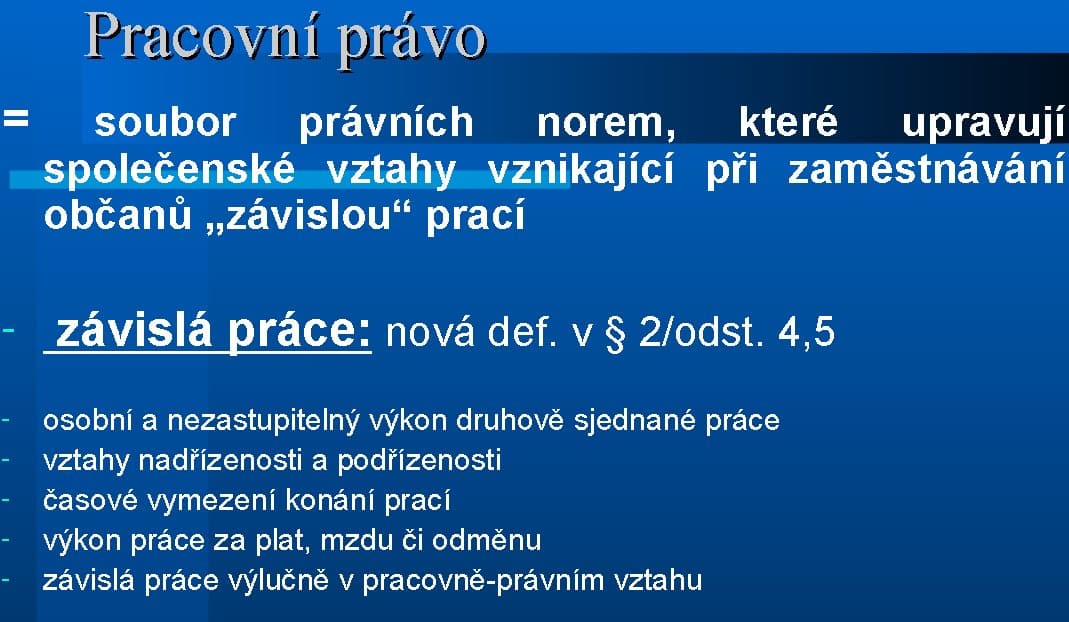 Pracovní právo

= soubor právních norem, které upravují společenské vztahy vznikající při zaměstnávání občanů „závislou“ prací

- závislá práce: nová def. v § 2/odst. 4,5

- osobní a nezastupitelný výkon druhově sjednané práce
- vztahy nadřízenosti a podřízenosti
- časové vymezení konání prací
- výkon práce za plat, mzdu či odměnu
- závislá práce výlučně v pracovně-právním vztahu